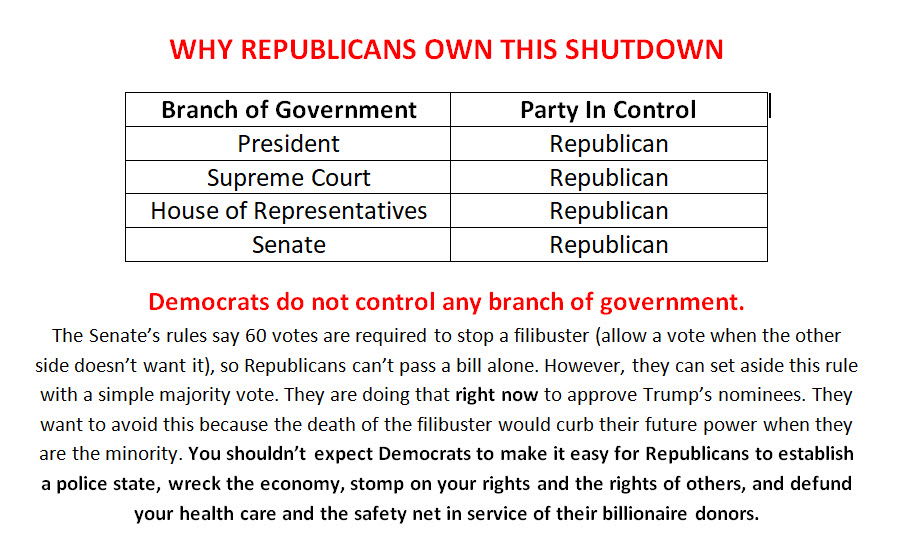 WHY REPUBLICANS OWN THIS SHUTDOWN

| Branch of Government | Party In Control |
|---|---|
| President | Republican |
| Supreme Court | Republican |
| House of Representatives | Republican |
| Senate | Republican |

Democrats do not control any branch of government.

The Senate's rules say 60 votes are required to stop a filibuster (allow a vote when the other side doesn't want it), so Republicans can't pass a bill alone. However, they can set aside this rule with a simple majority vote. They are doing that right now to approve Trump's nominees. They want to avoid this because the death of the filibuster would curb their future power when they are the minority. You shouldn't expect Democrats to make it easy for Republicans to establish a police state, wreck the economy, stomp on your rights and the rights of others, and defund your health care and the safety net in service of their billionaire donors.